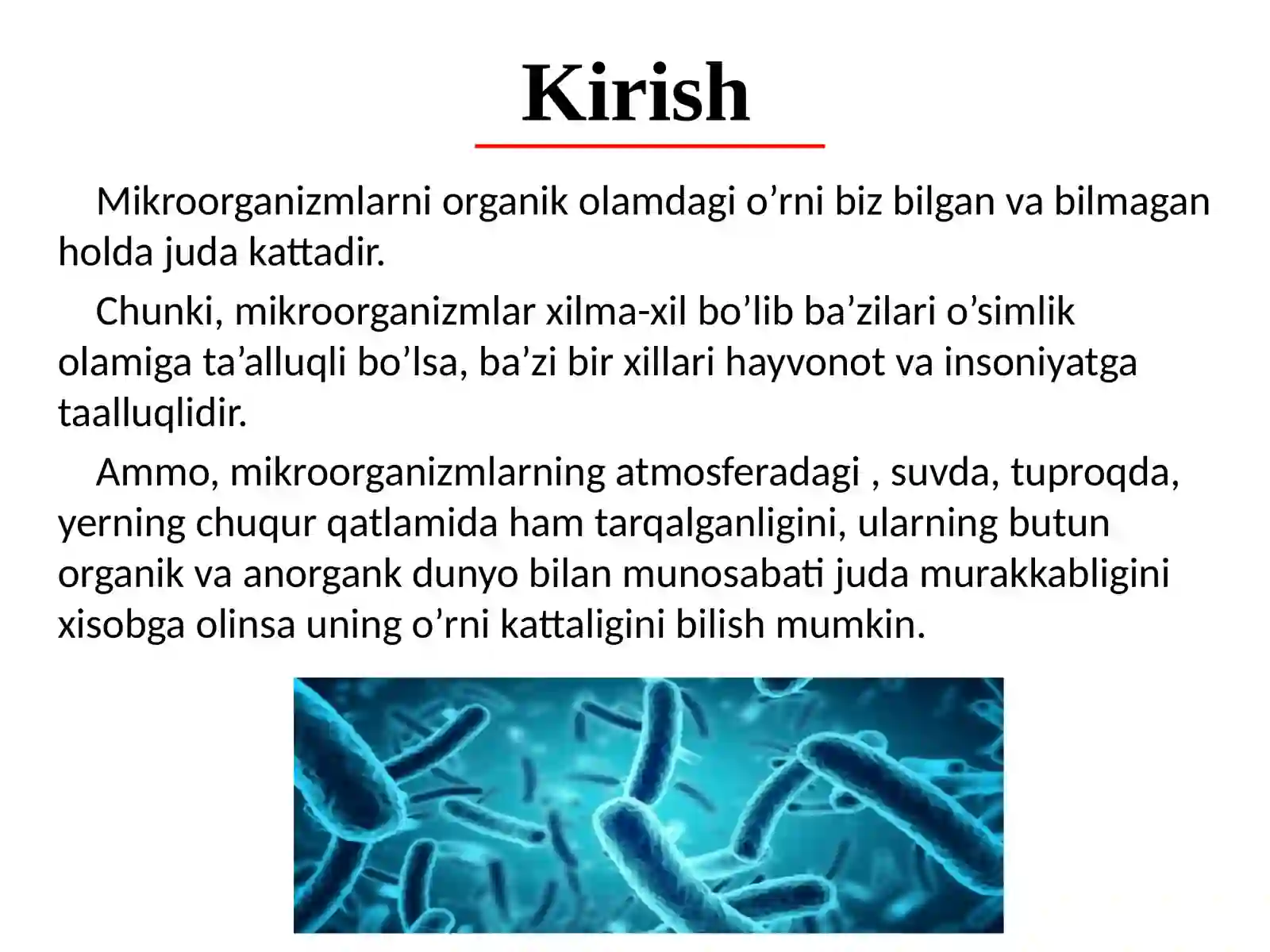 Kirish

Mikroorganizmlarni organik olamdagi o’rni biz bilgan va bilmagan holda juda kattadir.

Chunki, mikroorganizmlar xilma-xil bo’lib ba’zilari o’simlik olamiga ta’alluqli bo’lsa, ba’zi bir xillari hayvonot va insoniyatga taalluqlidir.

Ammo, mikroorganizmlarning atmosferadagi , suvda, tuproqda, yerning chuqur qatlamida ham tarqalganligini, ularning butun organik va anorgank dunyo bilan munosabati juda murakkabligini xisobga olinsa uning o’rni kattaligini bilish mumkin.